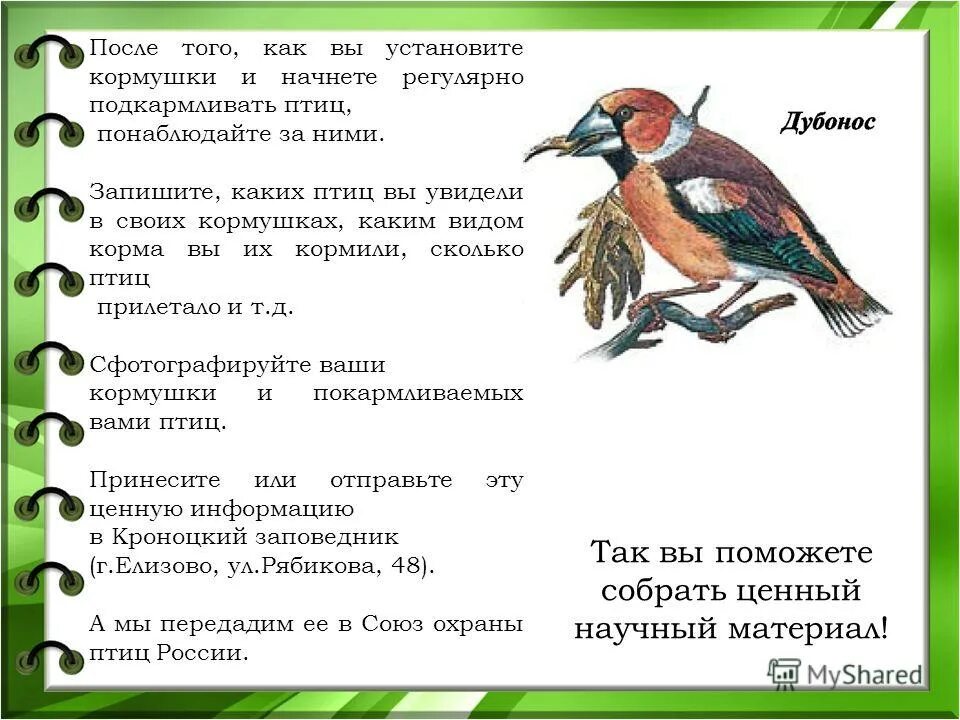 После того, как вы установите кормушки и начнете регулярно подкармливать птиц,
понаблюдайте за ними.

Запишите, каких птиц вы увидели в своих кормушках, каким видом корма вы их кормили, сколько птиц
прилетало и т.д.

Сфотографируйте ваши кормушки и покармливаемых вами птиц.

Принесите или отправьте эту ценную информацию
в Кроноцкий заповедник
(г.Елизово, ул.Рябикова, 48).

А мы передадим ее в Союз охраны птиц России.

Дубонос

Так вы поможете собрать ценный научный материал!

MyShared